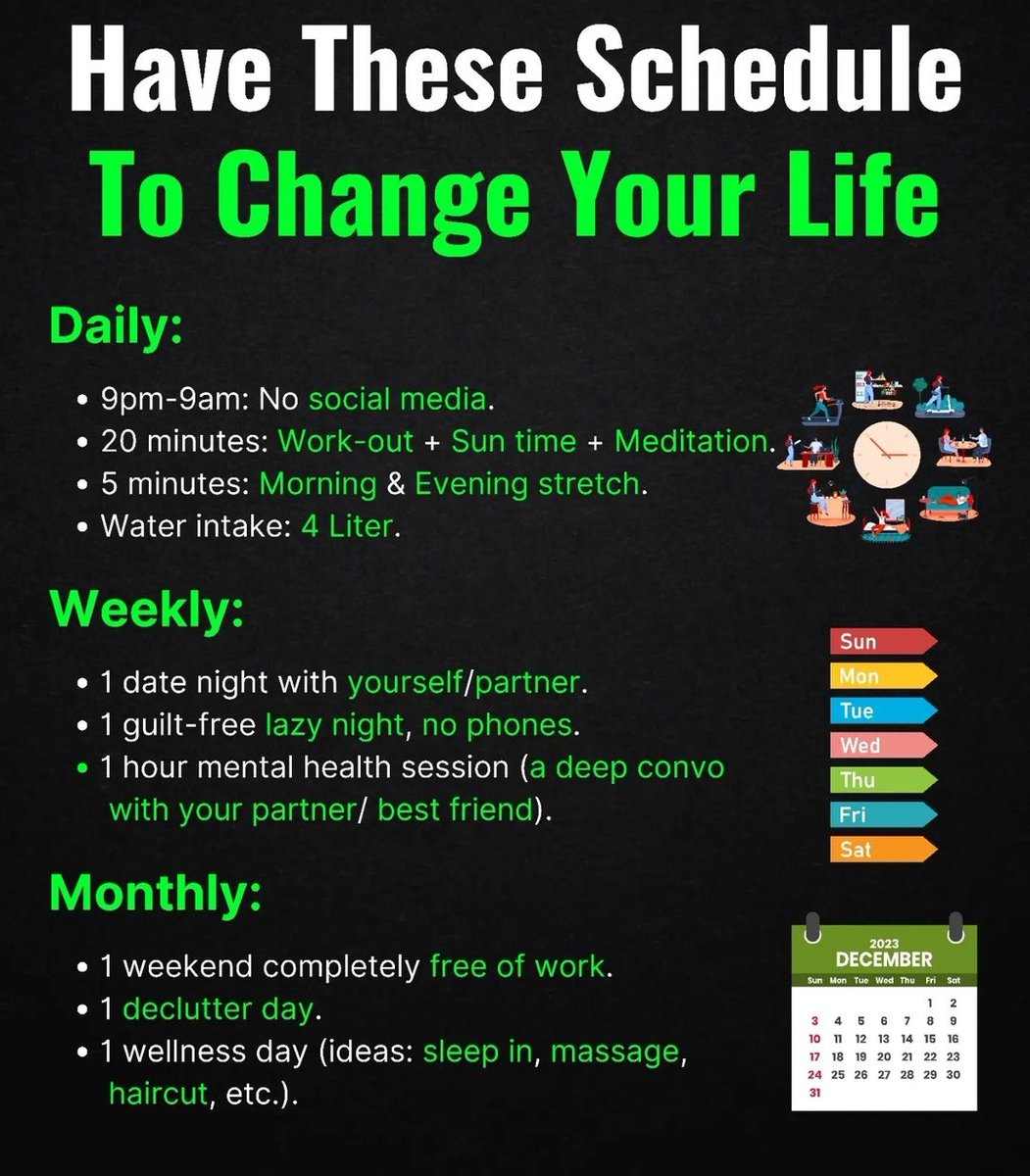 Have These Schedule
To Change Your Life

Daily:

• 9pm-9am: No social media.
• 20 minutes: Work-out + Sun time + Meditation.
• 5 minutes: Morning & Evening stretch.
• Water intake: 4 Liter.

Weekly:

• 1 date night with yourself/partner.
• 1 guilt-free lazy night, no phones.
• 1 hour mental health session (a deep convo with your partner/ best friend).

Sun
Mon
Tue
Wed
Thu
Fri
Sat

Monthly:

• 1 weekend completely free of work.
• 1 declutter day.
• 1 wellness day (ideas: sleep in, massage, haircut, etc.).

2023
DECEMBER

| Sun | Mon | Tue | Wed | Thu | Fri | Sat |
|---|---|---|---|---|---|---|
| | | | | | 1 | 2 |
| 3 | 4 | 5 | 6 | 7 | 8 | 9 |
| 10 | 11 | 12 | 13 | 14 | 15 | 16 |
| 17 | 18 | 19 | 20 | 21 | 22 | 23 |
| 24 | 25 | 26 | 27 | 28 | 29 | 30 |
| 31 | | | | | | |